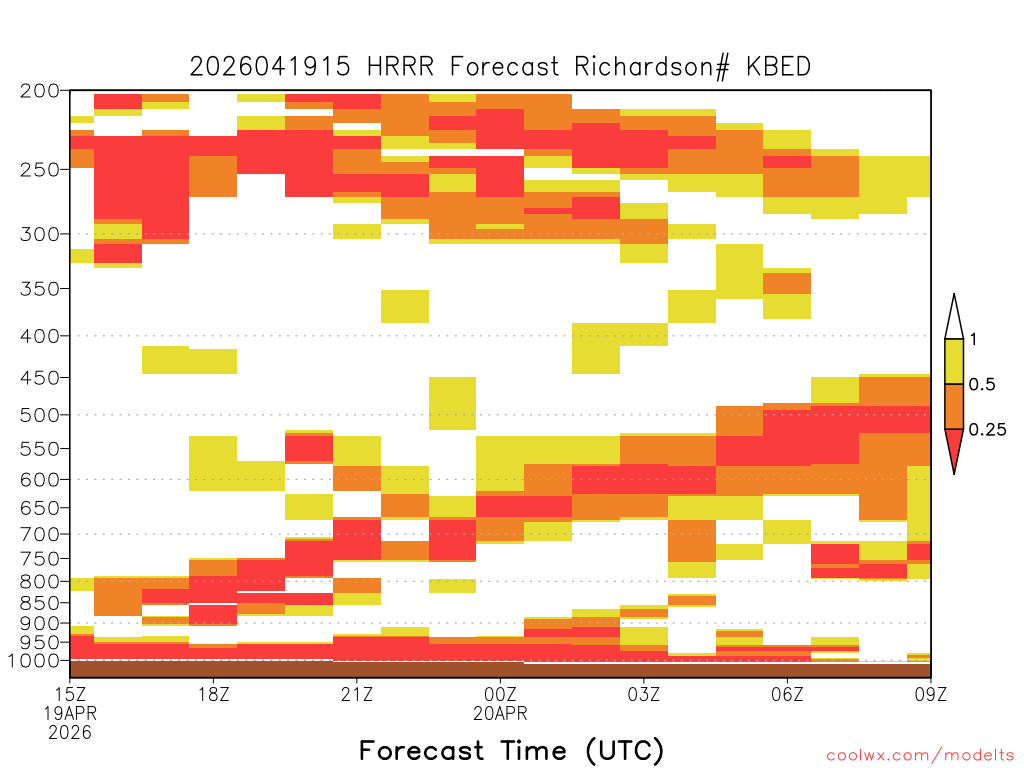 2026041915 HRRR Forecast Richardson# KBED

200
250
300
350
400
450
500
550
600
650
700
750
800
850
900
950
1000

1
0.5
0.25

15Z 19APR 2026
18Z
21Z
00Z 20APR
03Z
06Z
09Z

Forecast Time (UTC)

coolwx.com/modelts